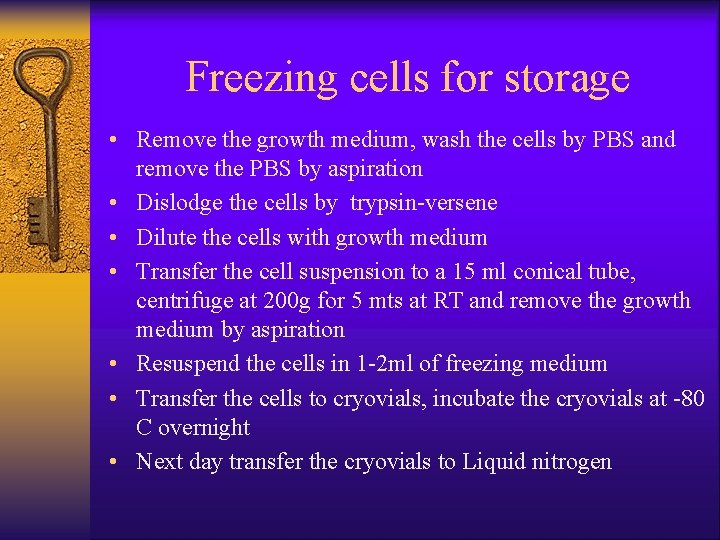 Freezing cells for storage

• Remove the growth medium, wash the cells by PBS and remove the PBS by aspiration
• Dislodge the cells by trypsin-versene
• Dilute the cells with growth medium
• Transfer the cell suspension to a 15 ml conical tube, centrifuge at 200g for 5 mts at RT and remove the growth medium by aspiration
• Resuspend the cells in 1-2ml of freezing medium
• Transfer the cells to cryovials, incubate the cryovials at -80 C overnight
• Next day transfer the cryovials to Liquid nitrogen